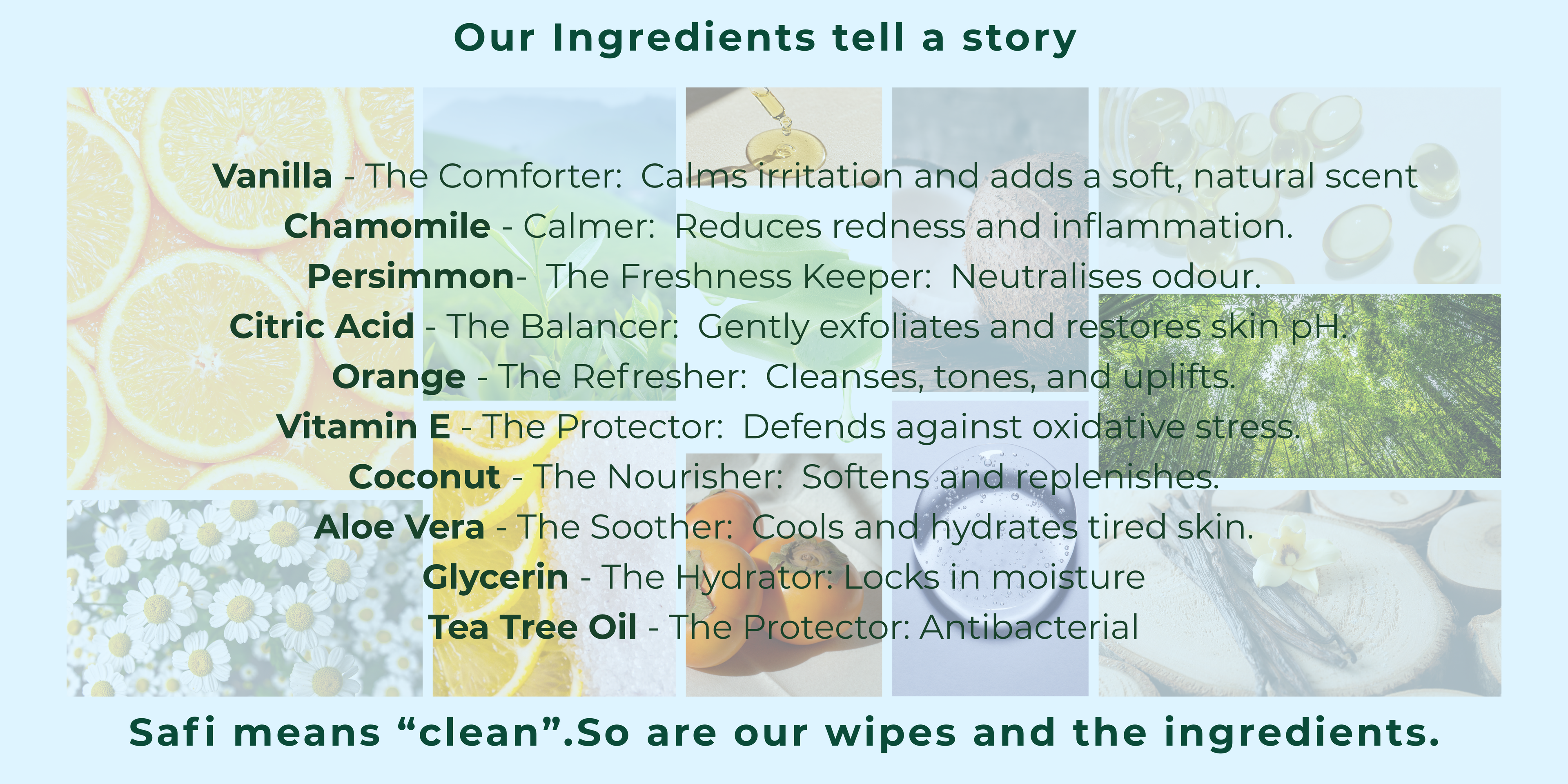 Our Ingredients tell a story

Vanilla - The Comforter: Calms irritation and adds a soft, natural scent
Chamomile - Calmer: Reduces redness and inflammation.
Persimmon- The Freshness Keeper: Neutralises odour.
Citric Acid - The Balancer: Gently exfoliates and restores skin pH.
Orange - The Refresher: Cleanses, tones, and uplifts.
Vitamin E - The Protector: Defends against oxidative stress.
Coconut - The Nourisher: Softens and replenishes.
Aloe Vera - The Soother: Cools and hydrates tired skin.
Glycerin - The Hydrator: Locks in moisture
Tea Tree Oil - The Protector: Antibacterial

Safi means “clean”.So are our wipes and the ingredients.